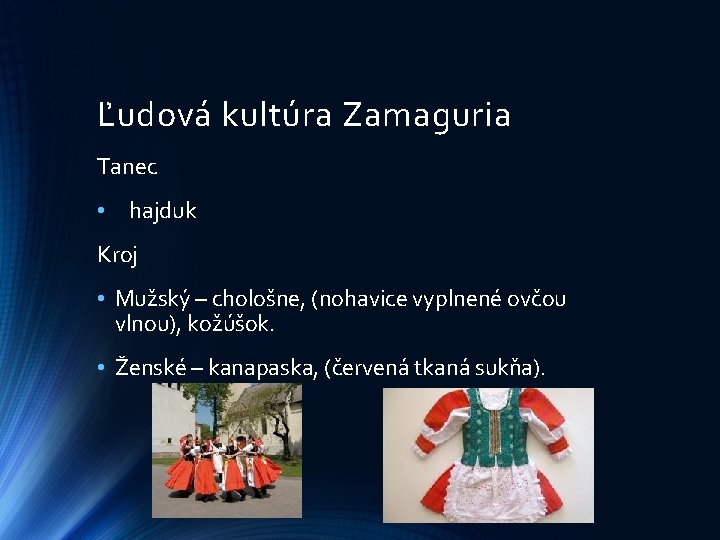 Ľudová kultúra Zamaguria

Tanec

• hajduk

Kroj

• Mužský – chološne, (nohavice vyplnené ovčou vlnou), kožúšok.

• Ženské – kanapaska, (červená tkaná sukňa).